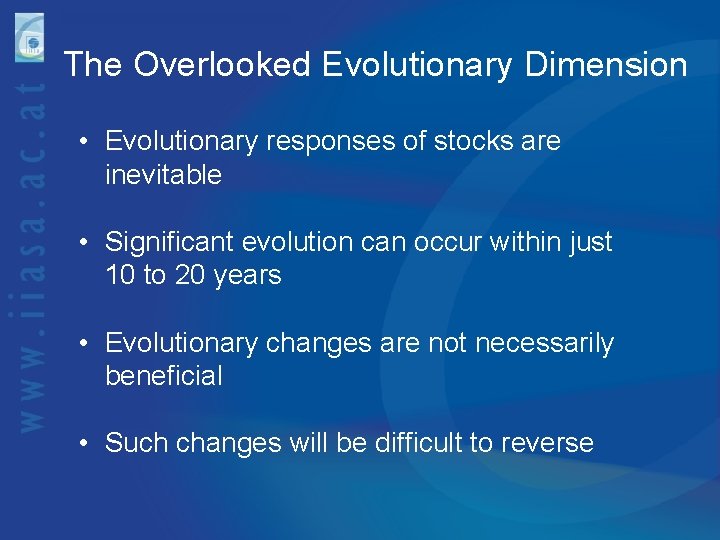 www.iiasa.ac.at

The Overlooked Evolutionary Dimension

• Evolutionary responses of stocks are inevitable

• Significant evolution can occur within just 10 to 20 years

• Evolutionary changes are not necessarily beneficial

• Such changes will be difficult to reverse